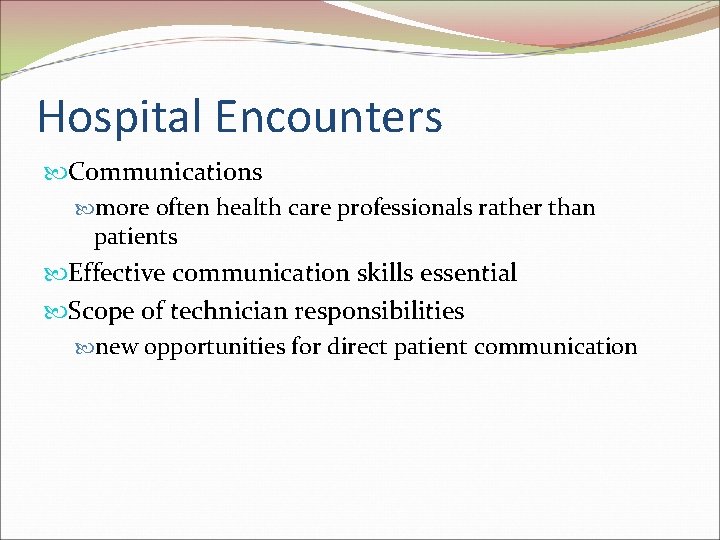 Hospital Encounters

Communications

more often health care professionals rather than patients

Effective communication skills essential

Scope of technician responsibilities

new opportunities for direct patient communication